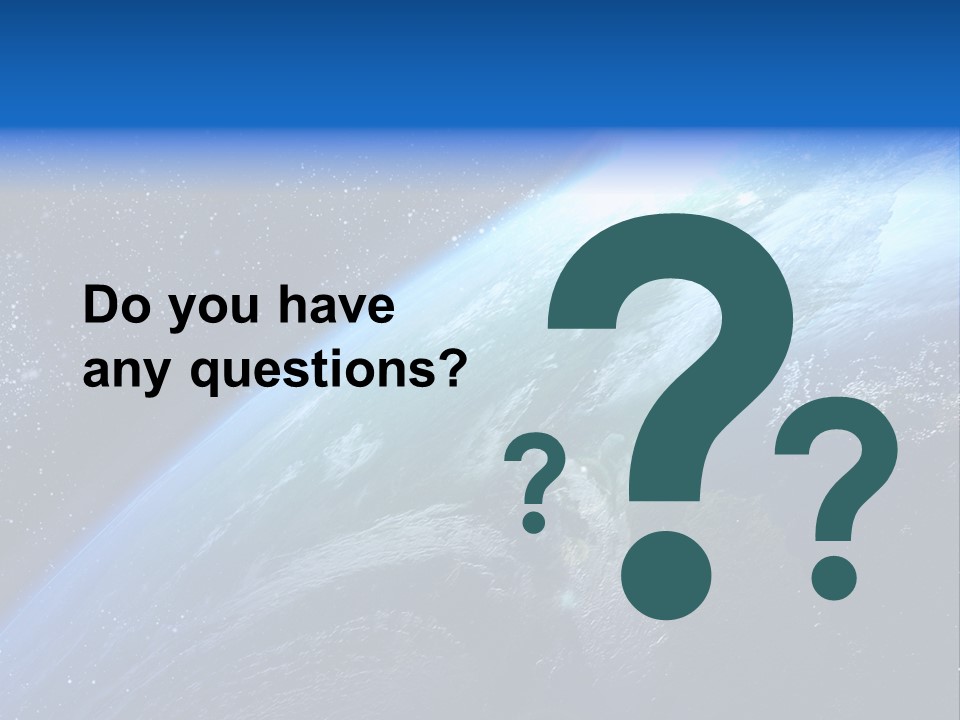 Do you have any questions?

? ? ?